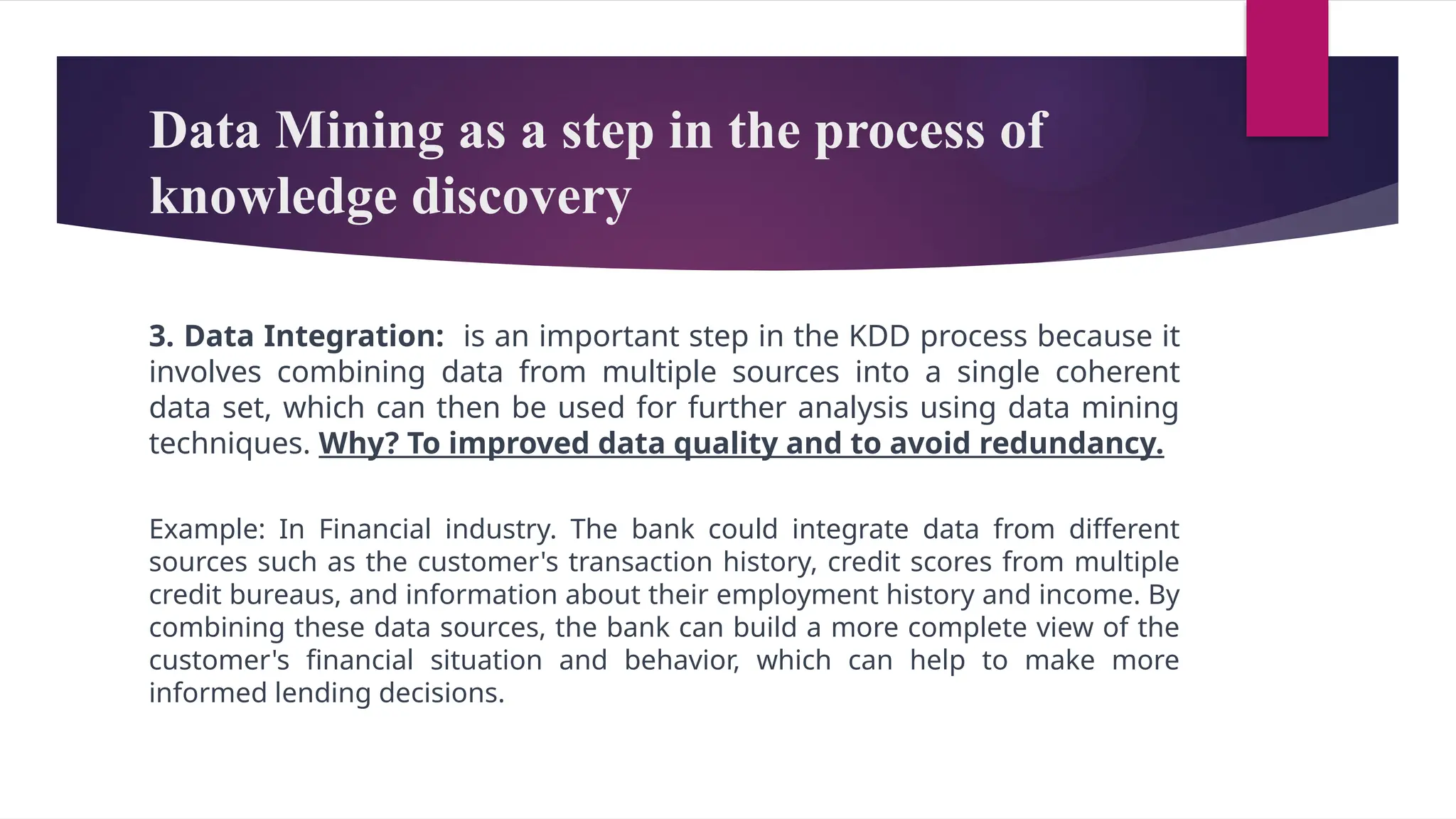 Data Mining as a step in the process of knowledge discovery

3. Data Integration: is an important step in the KDD process because it involves combining data from multiple sources into a single coherent data set, which can then be used for further analysis using data mining techniques. Why? To improved data quality and to avoid redundancy.

Example: In Financial industry. The bank could integrate data from different sources such as the customer's transaction history, credit scores from multiple credit bureaus, and information about their employment history and income. By combining these data sources, the bank can build a more complete view of the customer's financial situation and behavior, which can help to make more informed lending decisions.